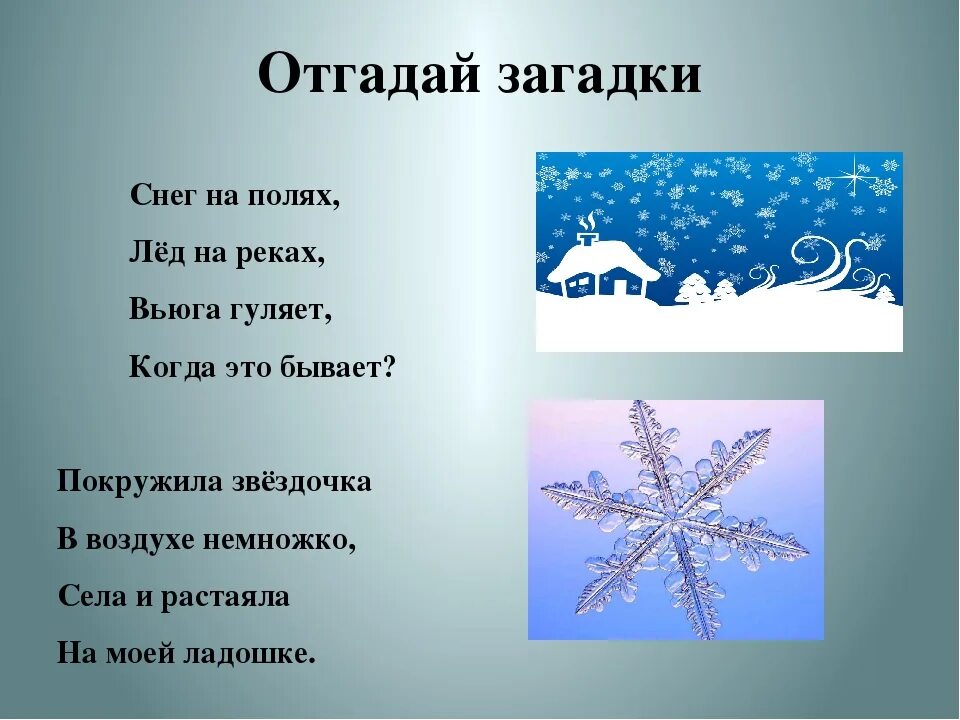 Отгадай загадки

Снег на полях,
Лёд на реках,
Вьюга гуляет,
Когда это бывает?

Покружила звёздочка
В воздухе немножко,
Села и растаяла
На моей ладошке.